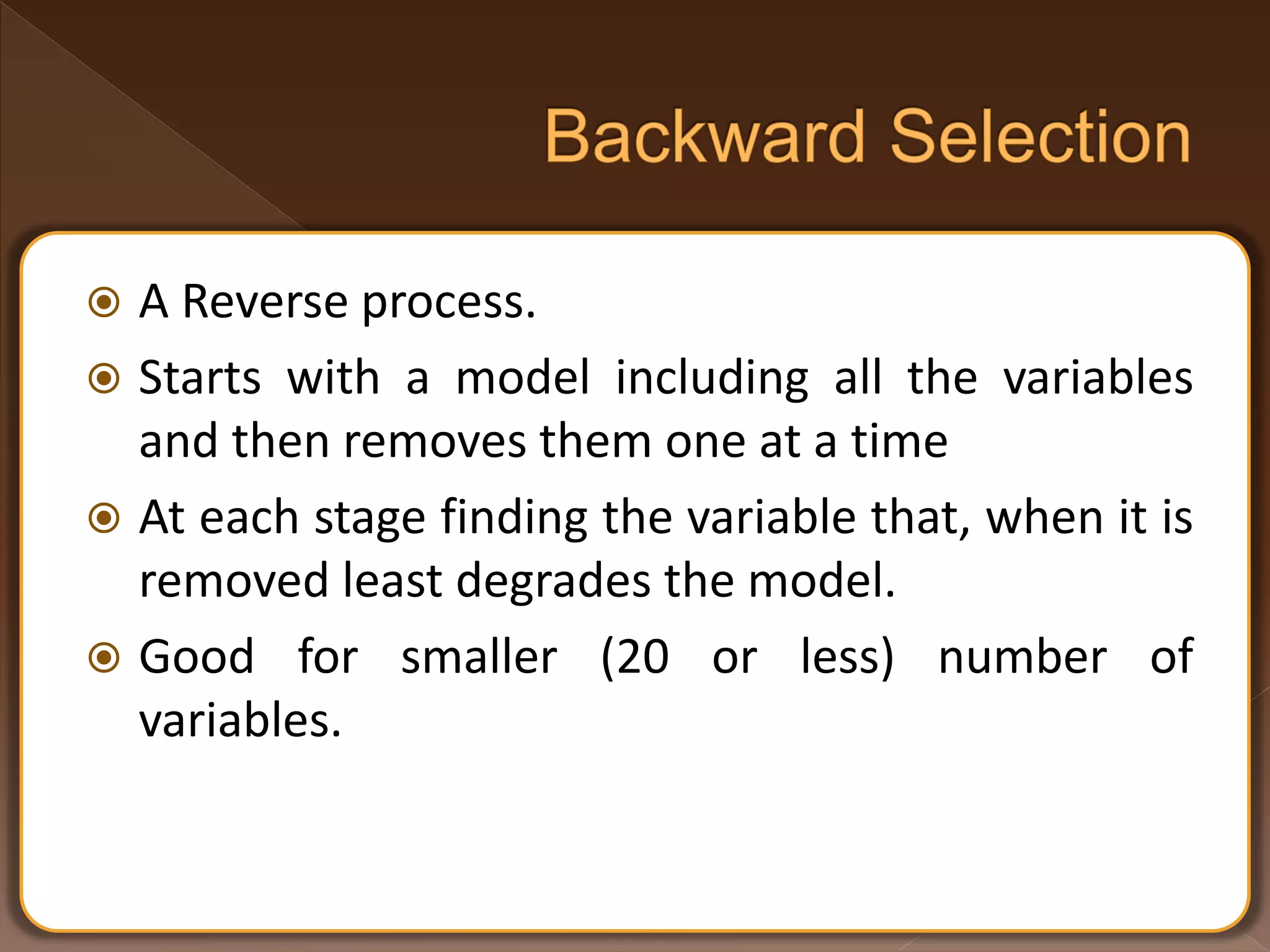 Backward Selection

A Reverse process.

Starts with a model including all the variables and then removes them one at a time

At each stage finding the variable that, when it is removed least degrades the model.

Good for smaller (20 or less) number of variables.